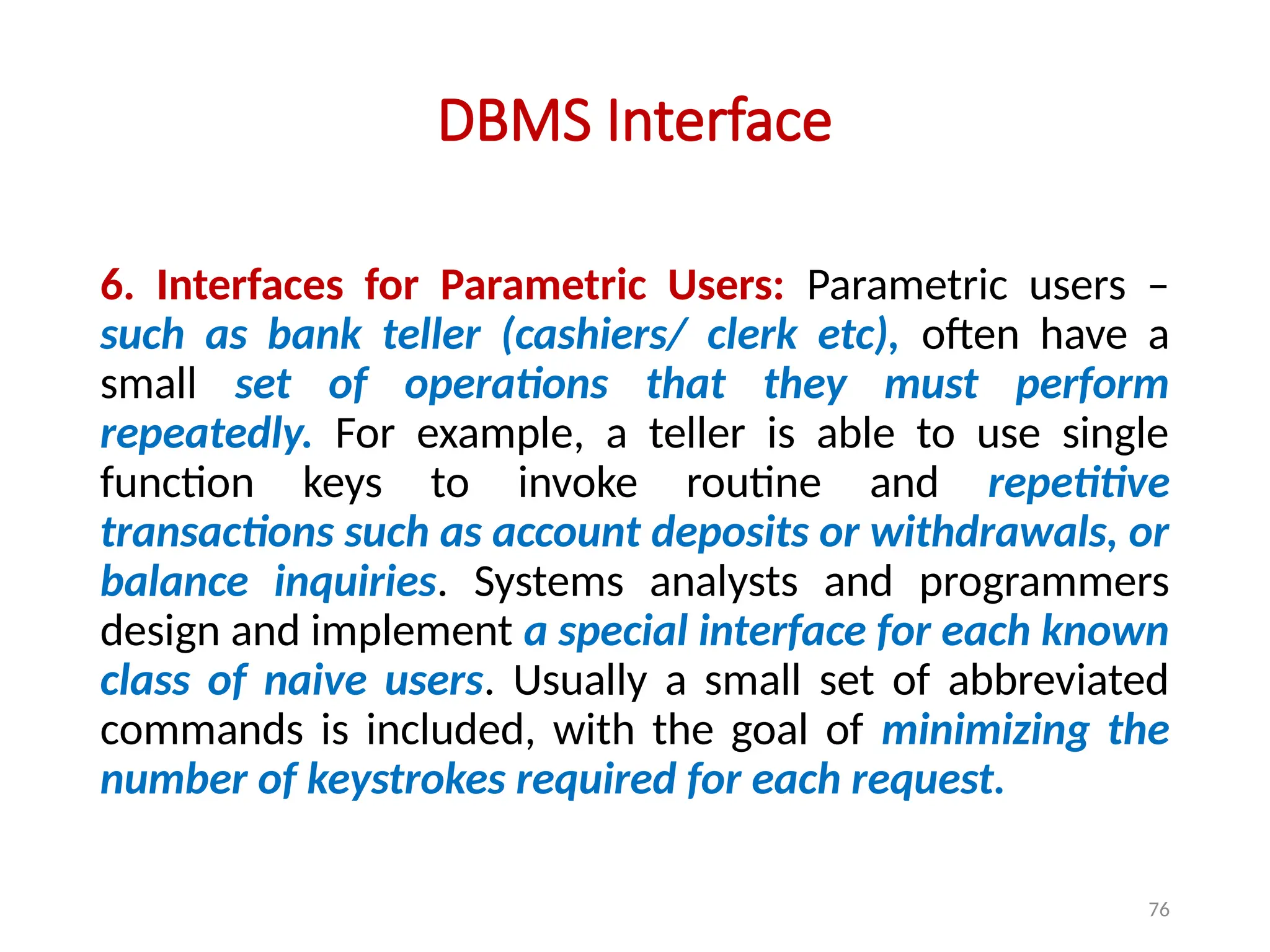 DBMS Interface

6. Interfaces for Parametric Users: Parametric users – such as bank teller (cashiers/ clerk etc), often have a small set of operations that they must perform repeatedly. For example, a teller is able to use single function keys to invoke routine and repetitive transactions such as account deposits or withdrawals, or balance inquiries. Systems analysts and programmers design and implement a special interface for each known class of naive users. Usually a small set of abbreviated commands is included, with the goal of minimizing the number of keystrokes required for each request.

76